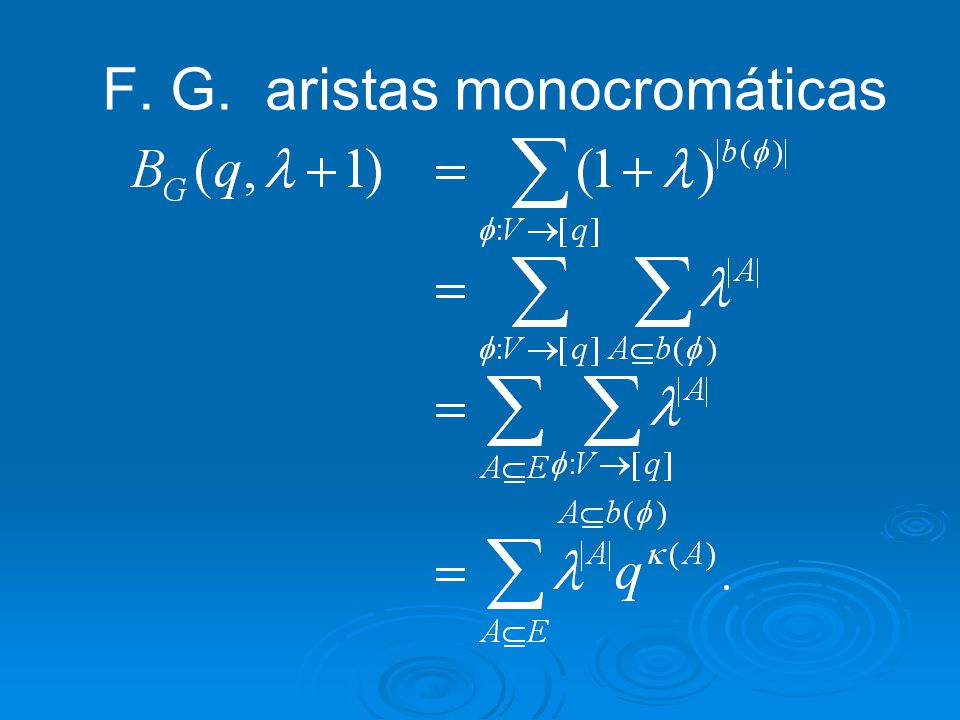 F. G. aristas monocromáticas

$B_G(q, \lambda+1) = \sum_{\phi:V\to[q]} (1+\lambda)^{|b(\phi)|}$

$= \sum_{\phi:V\to[q]} \sum_{A\subseteq b(\phi)} \lambda^{|A|}$

$= \sum_{A\subseteq E} \sum_{\substack{\phi:V\to[q] \\ A\subseteq b(\phi)}} \lambda^{|A|}$

$= \sum_{A\subseteq E} \lambda^{|A|} q^{\kappa(A)}.$